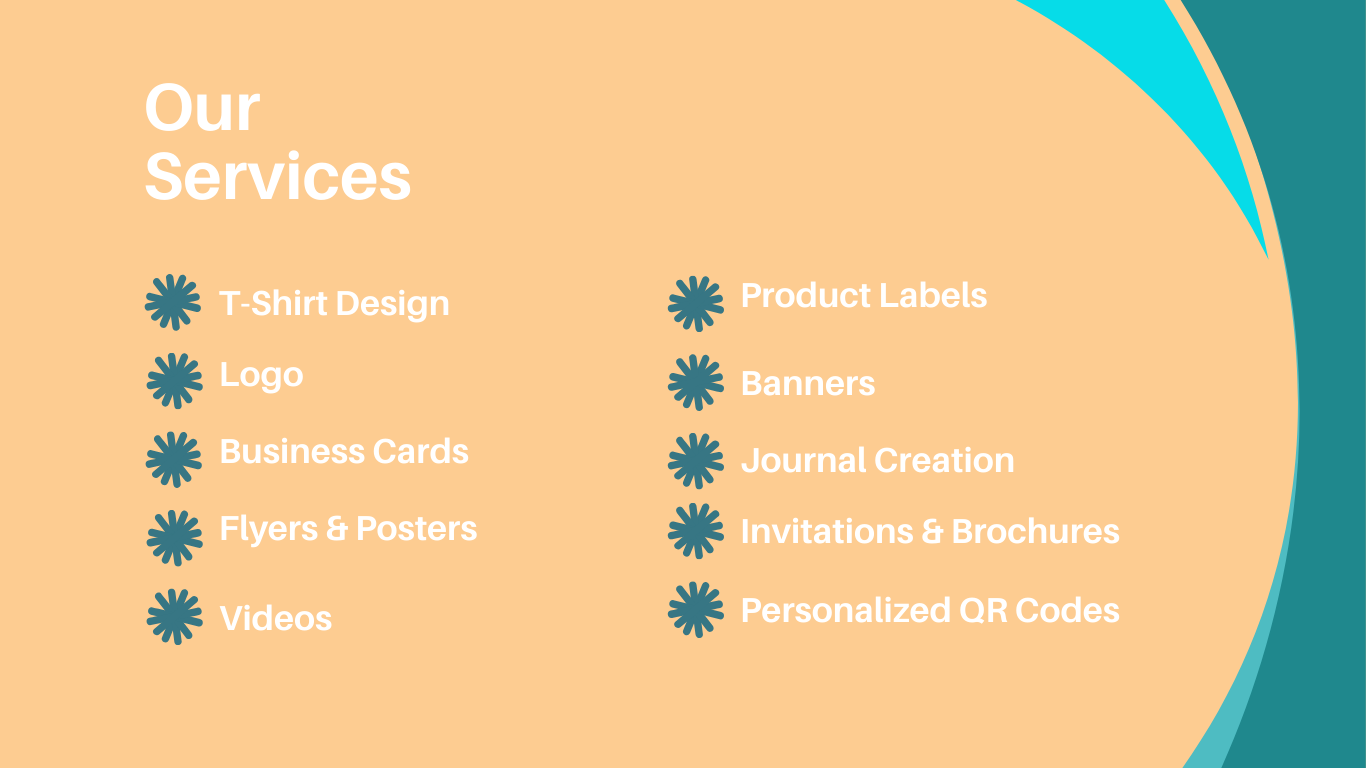 Our Services

T-Shirt Design

Logo

Business Cards

Flyers & Posters

Videos

Product Labels

Banners

Journal Creation

Invitations & Brochures

Personalized QR Codes